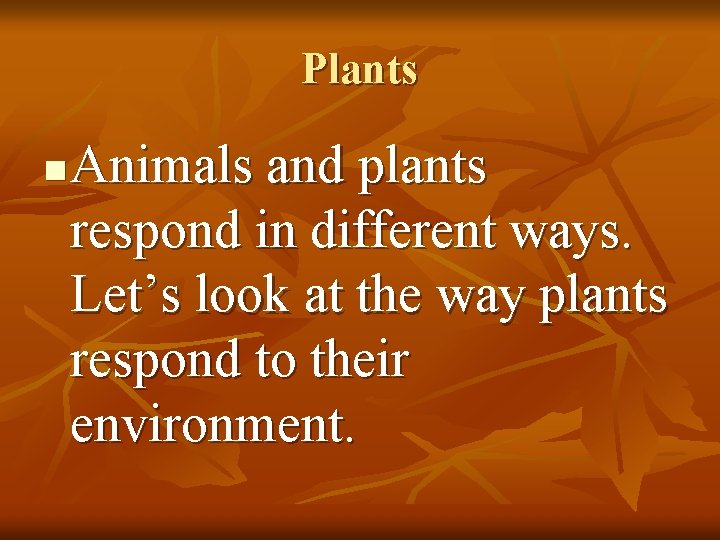 Plants

Animals and plants respond in different ways. Let’s look at the way plants respond to their environment.